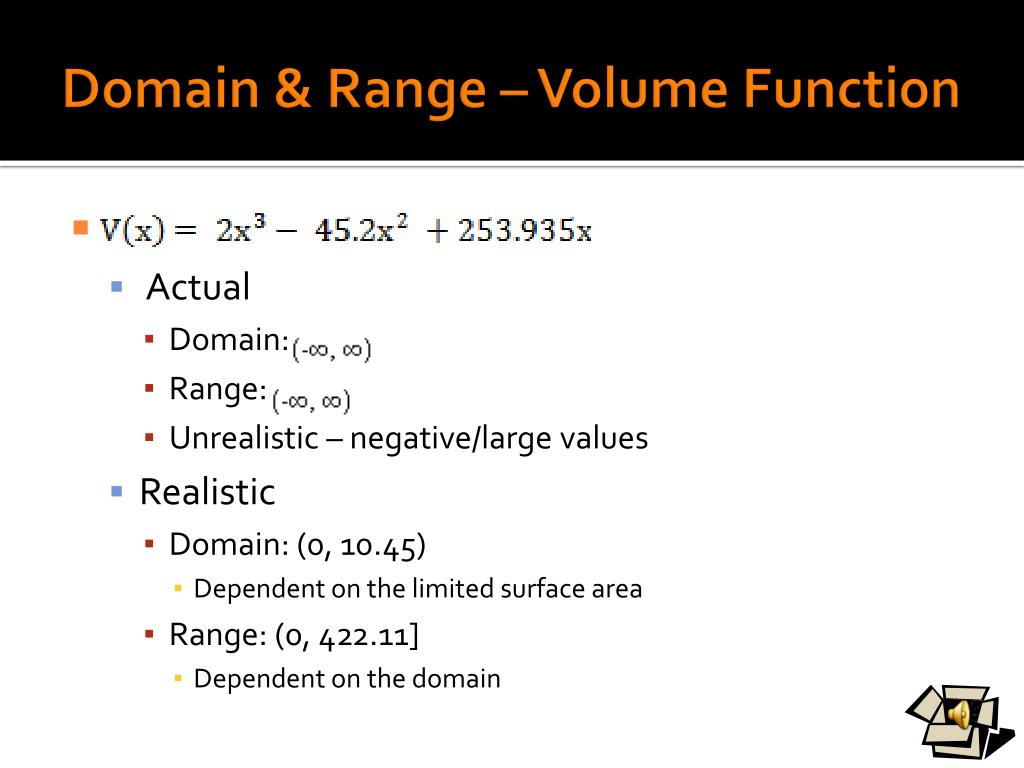 Domain & Range – Volume Function

$V(x) = 2x^3 - 45.2x^2 + 253.935x$

Actual

Domain: $(-\infty, \infty)$

Range: $(-\infty, \infty)$

Unrealistic – negative/large values

Realistic

Domain: (0, 10.45)

Dependent on the limited surface area

Range: (0, 422.11]

Dependent on the domain